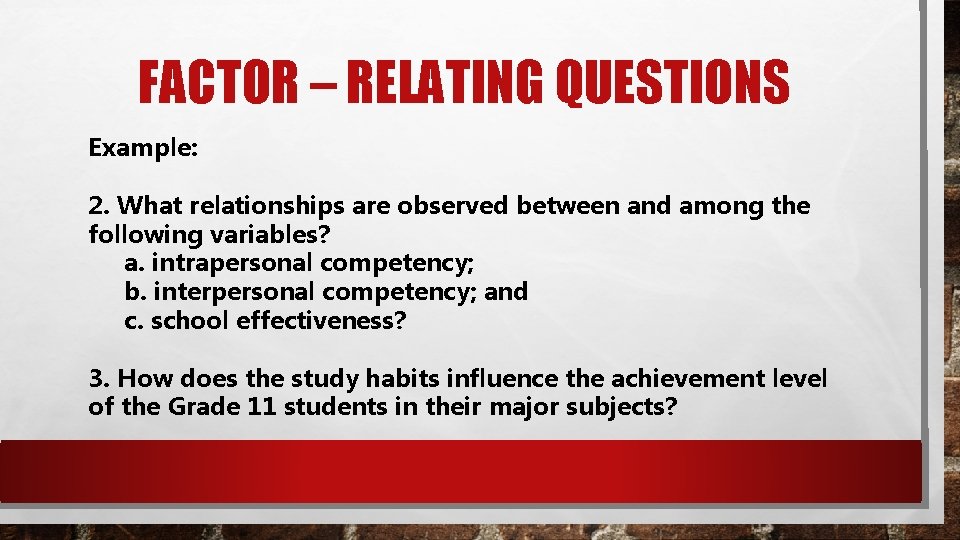 FACTOR – RELATING QUESTIONS

Example:

2. What relationships are observed between and among the following variables?
a. intrapersonal competency;
b. interpersonal competency; and
c. school effectiveness?

3. How does the study habits influence the achievement level of the Grade 11 students in their major subjects?